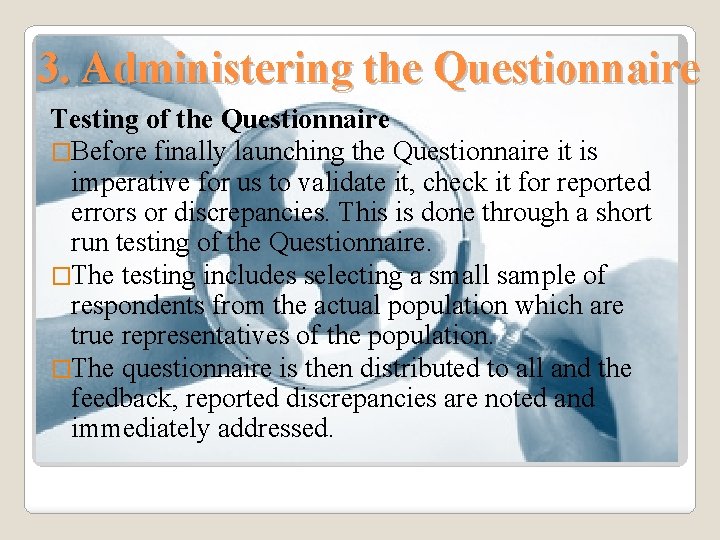 3. Administering the Questionnaire

Testing of the Questionnaire

□Before finally launching the Questionnaire it is imperative for us to validate it, check it for reported errors or discrepancies. This is done through a short run testing of the Questionnaire.

□The testing includes selecting a small sample of respondents from the actual population which are true representatives of the population.

□The questionnaire is then distributed to all and the feedback, reported discrepancies are noted and immediately addressed.